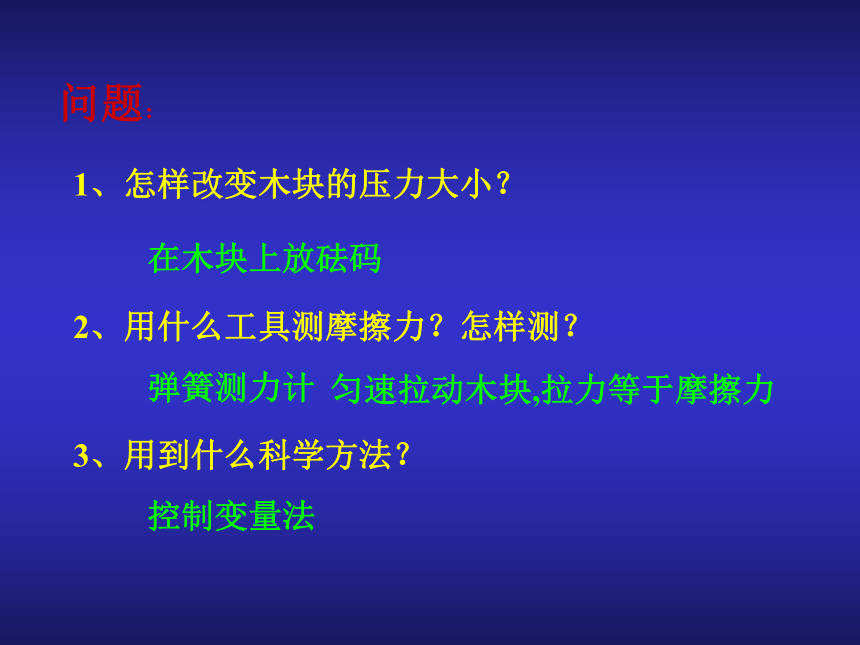 问题:

1、怎样改变木块的压力大小?

在木块上放砝码

2、用什么工具测摩擦力?怎样测?

弹簧测力计 匀速拉动木块,拉力等于摩擦力

3、用到什么科学方法?

控制变量法